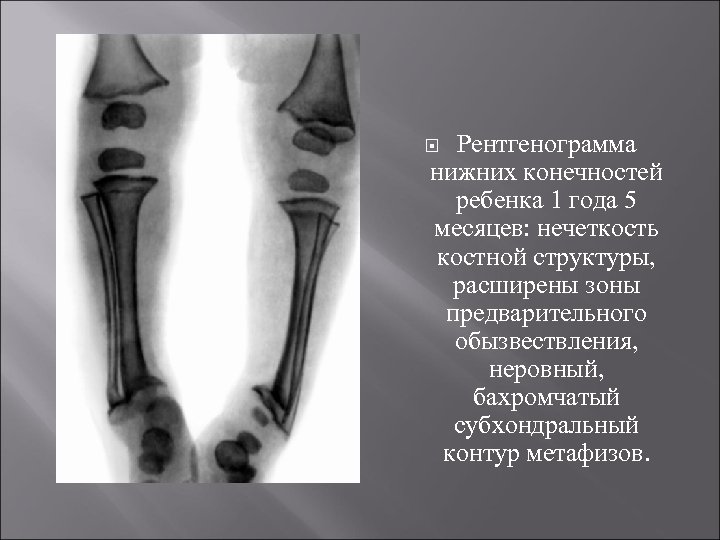 Рентгенограмма нижних конечностей ребенка 1 года 5 месяцев: нечеткость костной структуры, расширены зоны предварительного обызвествления, неровный, бахромчатый субхондральный контур метафизов.